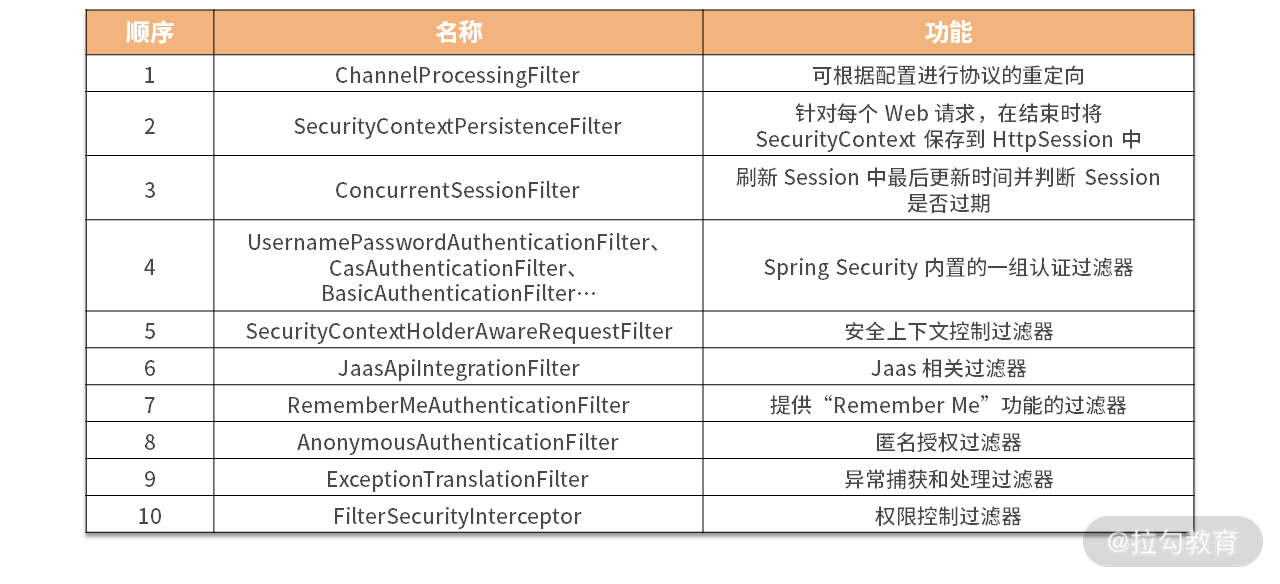 | 顺序 | 名称 | 功能 |
|---|---|---|
| 1 | ChannelProcessingFilter | 可根据配置进行协议的重定向 |
| 2 | SecurityContextPersistenceFilter | 针对每个 Web 请求，在结束时将 SecurityContext 保存到 HttpSession 中 |
| 3 | ConcurrentSessionFilter | 刷新 Session 中最后更新时间并判断 Session 是否过期 |
| 4 | UsernamePasswordAuthenticationFilter、CasAuthenticationFilter、BasicAuthenticationFilter… | Spring Security 内置的一组认证过滤器 |
| 5 | SecurityContextHolderAwareRequestFilter | 安全上下文控制过滤器 |
| 6 | JaasApiIntegrationFilter | Jaas 相关过滤器 |
| 7 | RememberMeAuthenticationFilter | 提供“Remember Me”功能的过滤器 |
| 8 | AnonymousAuthenticationFilter | 匿名授权过滤器 |
| 9 | ExceptionTranslationFilter | 异常捕获和处理过滤器 |
| 10 | FilterSecurityInterceptor | 权限控制过滤器 |

@拉勾教育